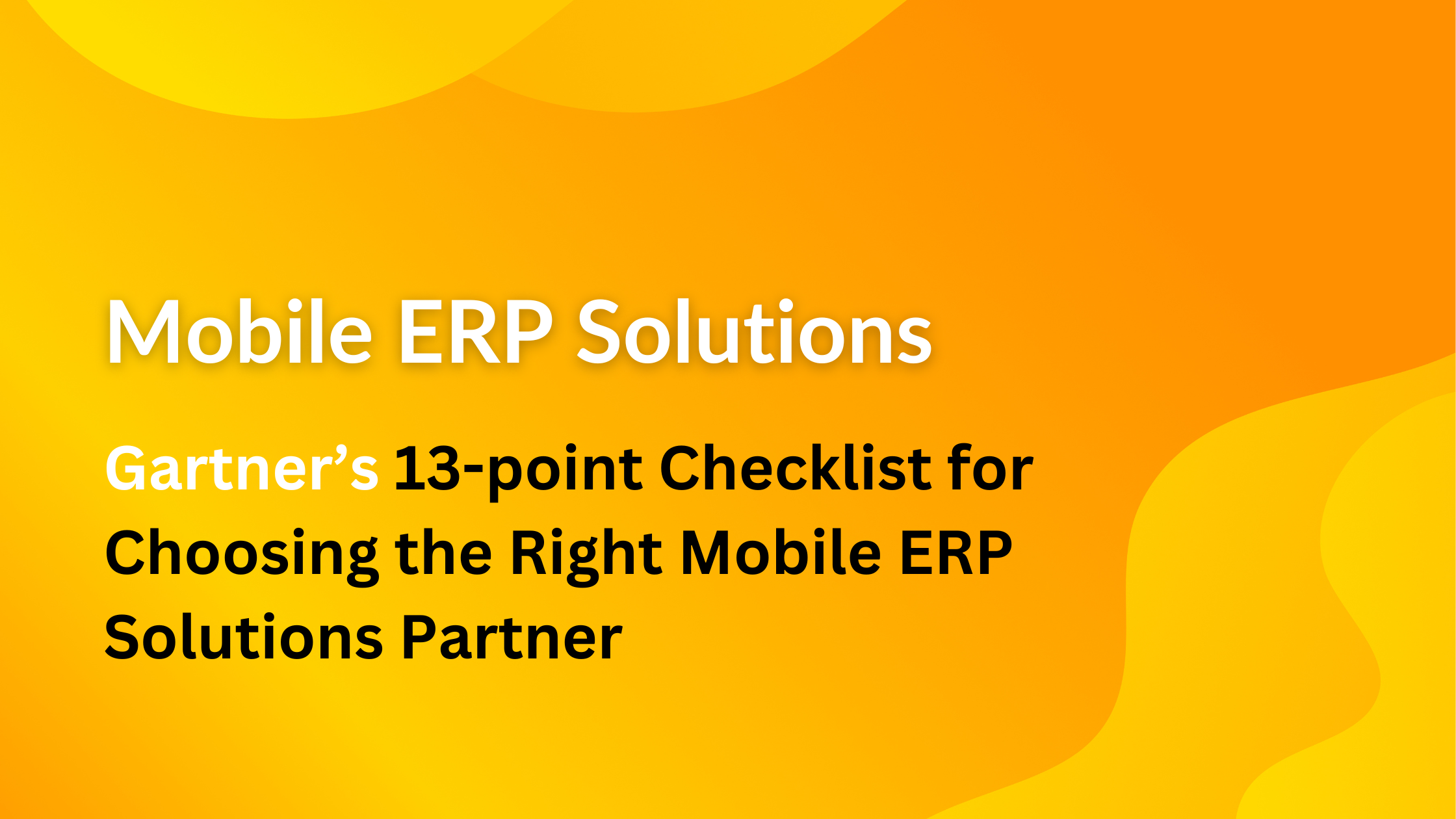 Mobile ERP Solutions

Gartner’s 13-point Checklist for Choosing the Right Mobile ERP Solutions Partner